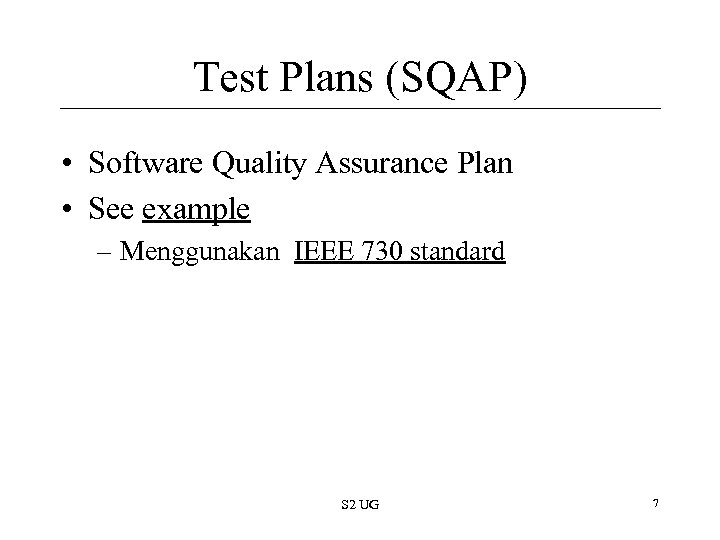 Test Plans (SQAP)

• Software Quality Assurance Plan
• See example
– Menggunakan IEEE 730 standard

S2 UG

7